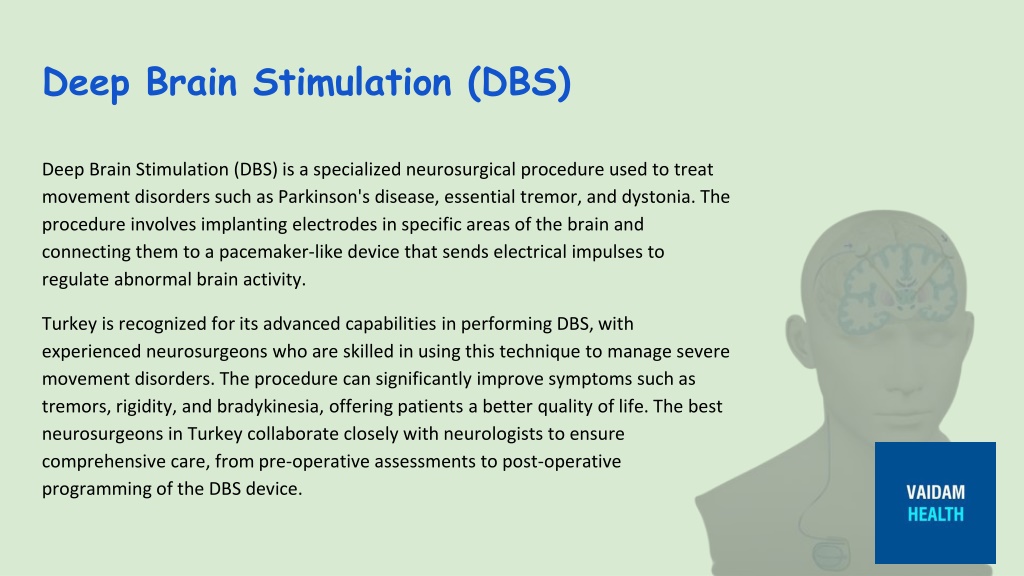 Deep Brain Stimulation (DBS)

Deep Brain Stimulation (DBS) is a specialized neurosurgical procedure used to treat movement disorders such as Parkinson's disease, essential tremor, and dystonia. The procedure involves implanting electrodes in specific areas of the brain and connecting them to a pacemaker-like device that sends electrical impulses to regulate abnormal brain activity.

Turkey is recognized for its advanced capabilities in performing DBS, with experienced neurosurgeons who are skilled in using this technique to manage severe movement disorders. The procedure can significantly improve symptoms such as tremors, rigidity, and bradykinesia, offering patients a better quality of life. The best neurosurgeons in Turkey collaborate closely with neurologists to ensure comprehensive care, from pre-operative assessments to post-operative programming of the DBS device.

VAIDAM
HEALTH